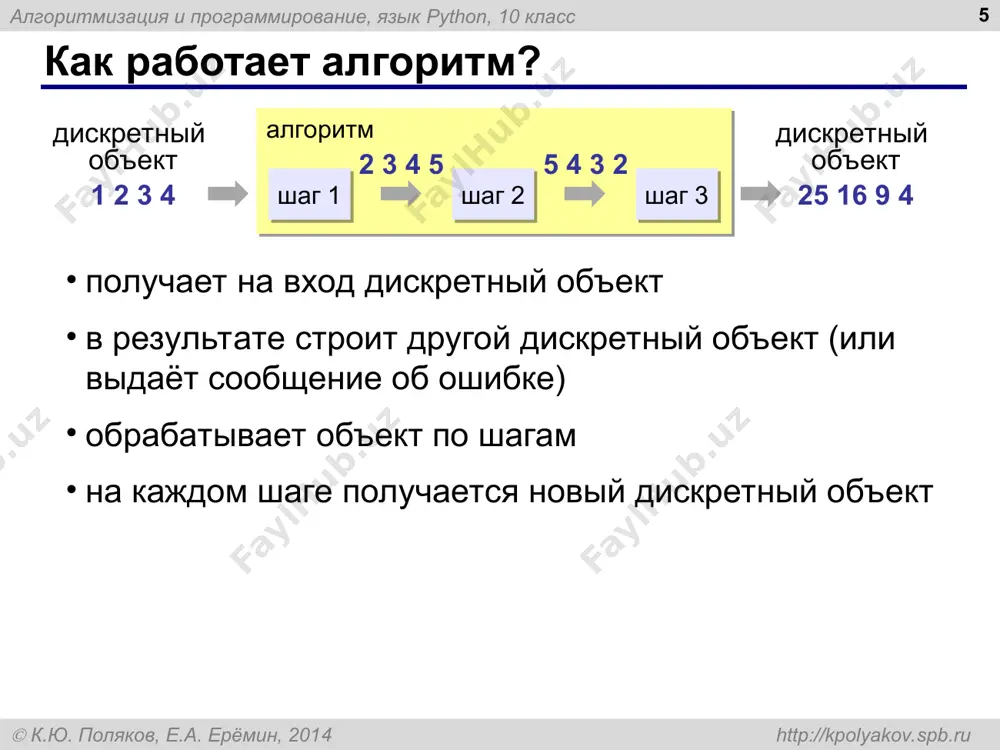 Алгоритмизация и программирование, язык Python, 10 класс

5

Как работает алгоритм?

дискретный объект
1 2 3 4

алгоритм

шаг 1

2 3 4 5

шаг 2

5 4 3 2

шаг 3

дискретный объект
25 16 9 4

• получает на вход дискретный объект

• в результате строит другой дискретный объект (или выдаёт сообщение об ошибке)

• обрабатывает объект по шагам

• на каждом шаге получается новый дискретный объект

FaylHub.uz

© К.Ю. Поляков, Е.А. Ерёмин, 2014

http://kpolyakov.spb.ru